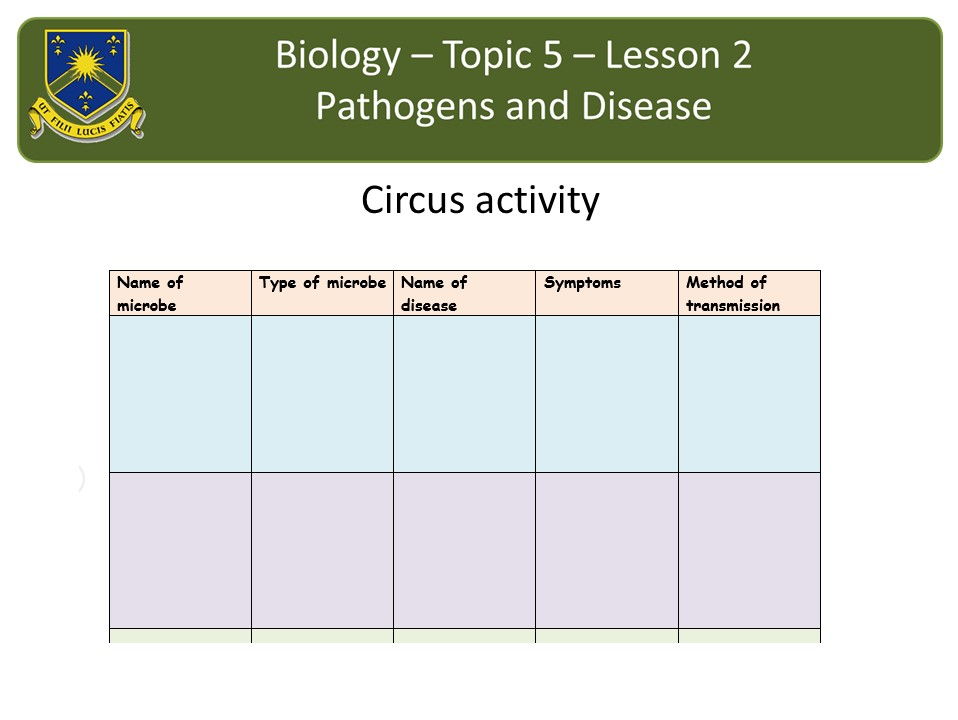 UT FILII LUCIS FIATIS

Biology – Topic 5 – Lesson 2
Pathogens and Disease

Circus activity

| Name of microbe | Type of microbe | Name of disease | Symptoms | Method of transmission |
|---|---|---|---|---|
| | | | | |
| | | | | |
| | | | | |